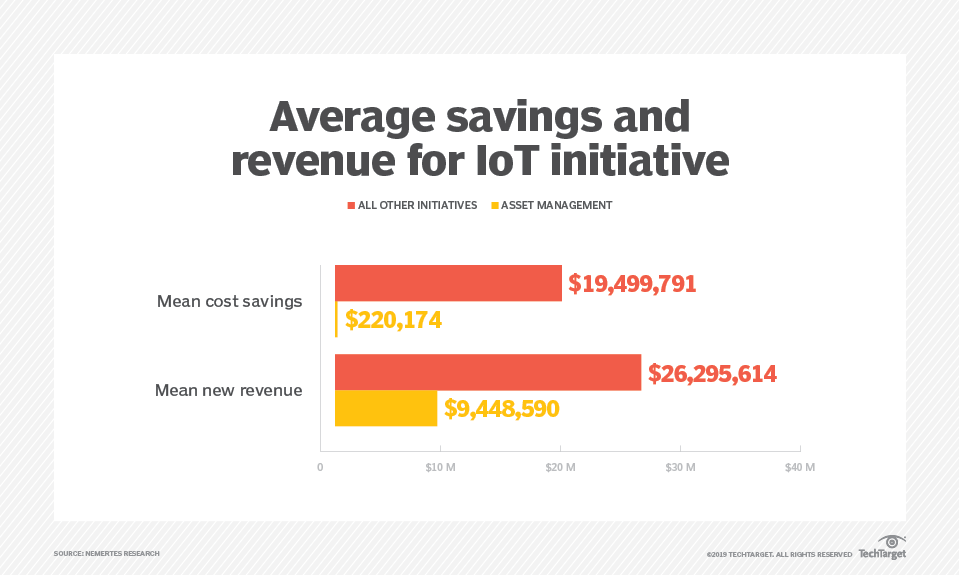 Average savings and revenue for IoT initiative

ALL OTHER INITIATIVES  ASSET MANAGEMENT

Mean cost savings
$19,499,791
$220,174

Mean new revenue
$26,295,614
$9,448,590

0  $10 M  $20 M  $30 M  $40 M

SOURCE: NEMERTES RESEARCH

©2019 TECHTARGET. ALL RIGHTS RESERVED TechTarget